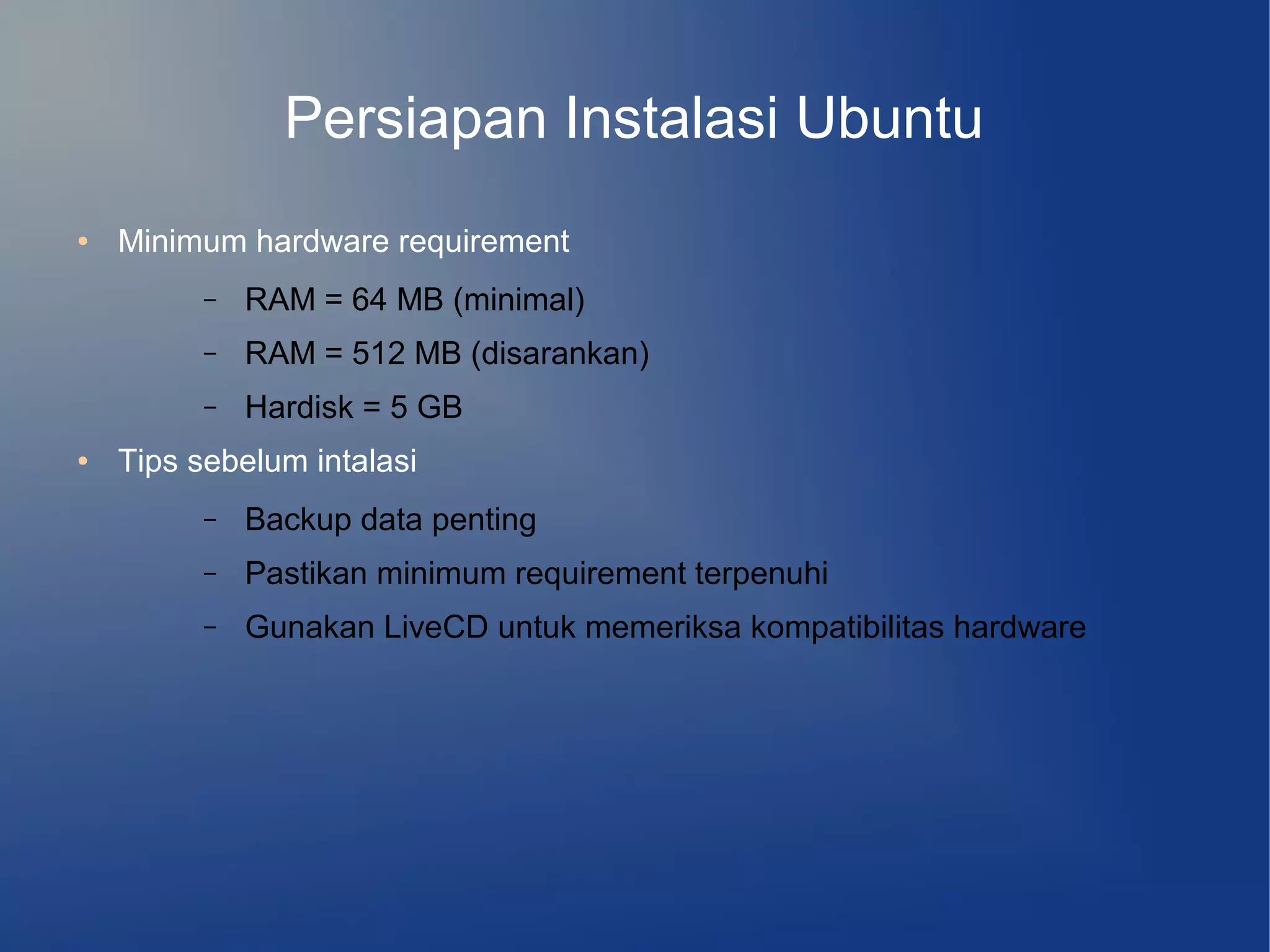 Persiapan Instalasi Ubuntu

• Minimum hardware requirement
  – RAM = 64 MB (minimal)
  – RAM = 512 MB (disarankan)
  – Hardisk = 5 GB
• Tips sebelum intalasi
  – Backup data penting
  – Pastikan minimum requirement terpenuhi
  – Gunakan LiveCD untuk memeriksa kompatibilitas hardware